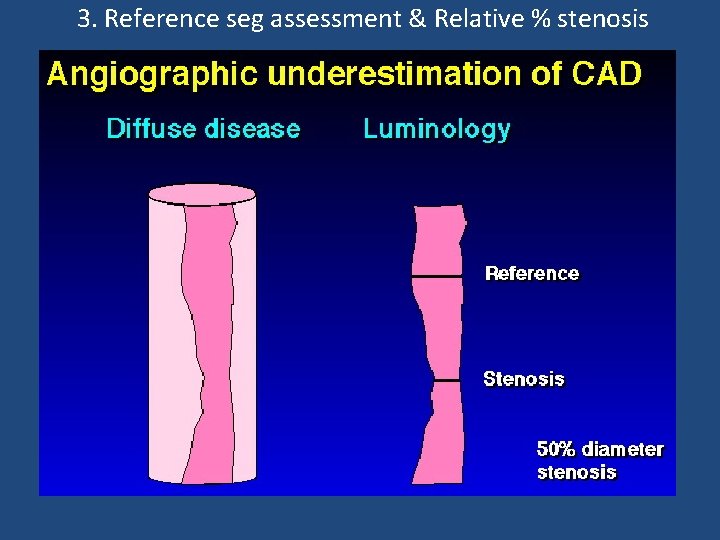 3. Reference seg assessment & Relative % stenosis

Angiographic underestimation of CAD

Diffuse disease

Luminology

Reference

Stenosis

50% diameter stenosis